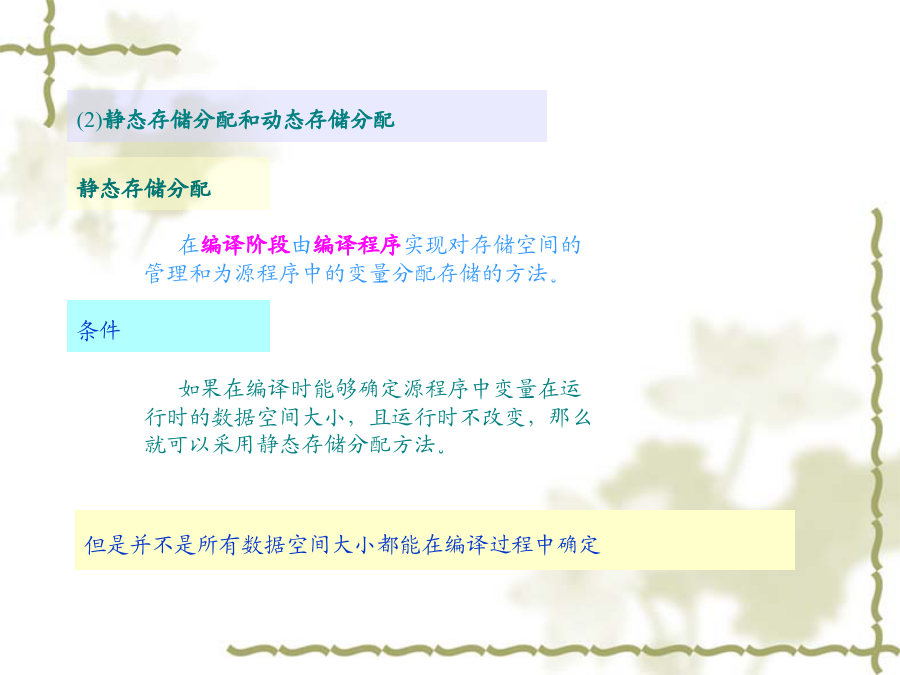 (2)静态存储分配和动态存储分配

静态存储分配

在编译阶段由编译程序实现对存储空间的管理和为源程序中的变量分配存储的方法。

条件

如果在编译时能够确定源程序中变量在运行时的数据空间大小，且运行时不改变，那么就可以采用静态存储分配方法。

但是并不是所有数据空间大小都能在编译过程中确定